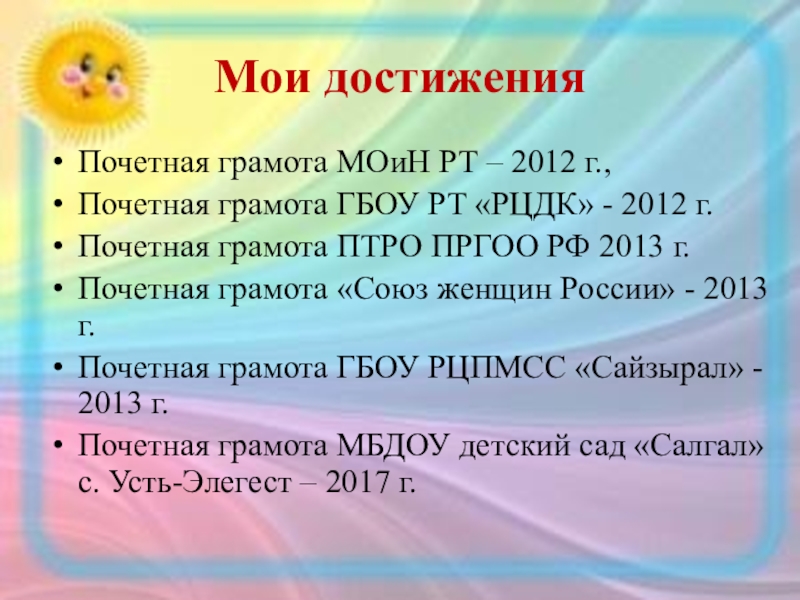 Мои достижения

• Почетная грамота МОиН РТ – 2012 г.,
• Почетная грамота ГБОУ РТ «РЦДК» - 2012 г.
• Почетная грамота ПТРО ПРГОО РФ 2013 г.
• Почетная грамота «Союз женщин России» - 2013 г.
• Почетная грамота ГБОУ РЦПМСС «Сайзырал» - 2013 г.
• Почетная грамота МБДОУ детский сад «Салгал» с. Усть-Элегест – 2017 г.